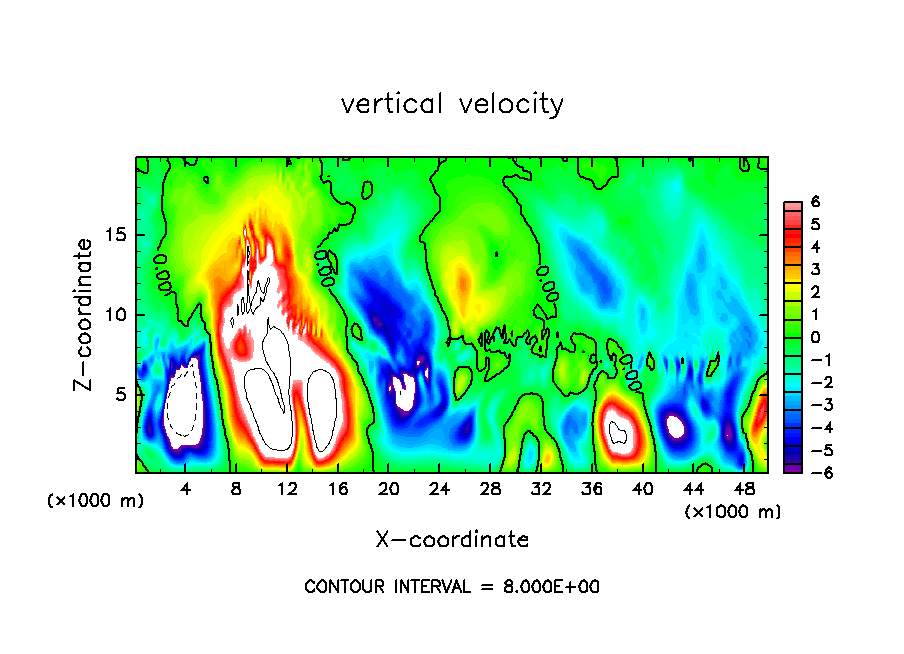 vertical velocity

Z-coordinate

15
10
5

(×1000 m)

4 8 12 16 20 24 28 32 36 40 44 48

(×1000 m)

X-coordinate

6
5
4
3
2
1
0
−1
−2
−3
−4
−5
−6

CONTOUR INTERVAL = 8.000E+00